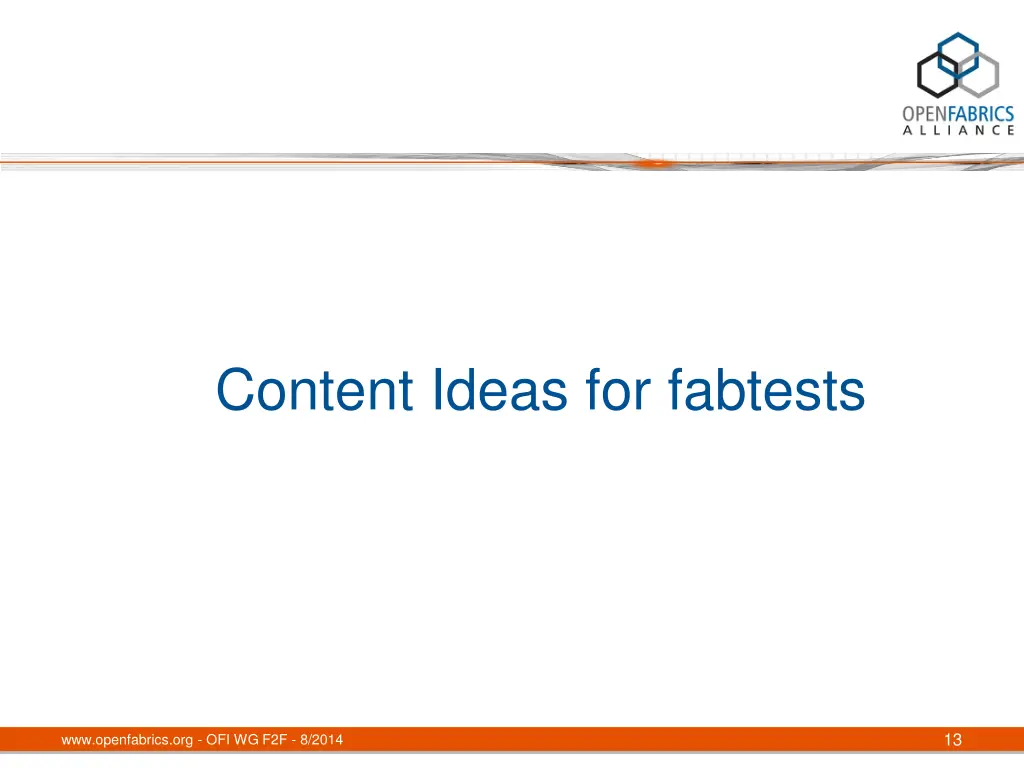 OPENFABRICS
ALLIANCE

Content Ideas for fabtests

www.openfabrics.org - OFI WG F2F - 8/2014

13